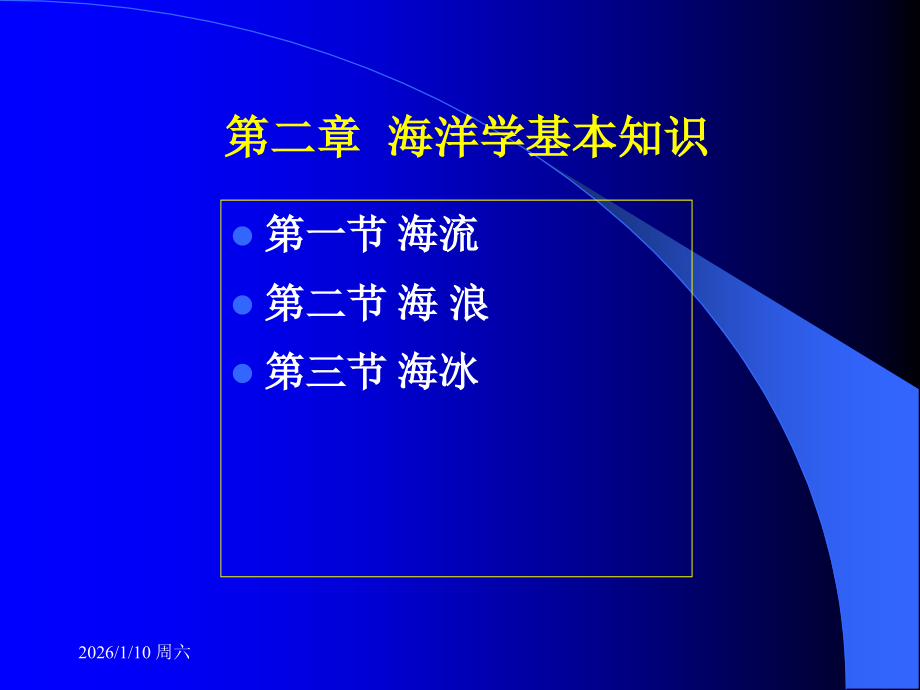 第二章 海洋学基本知识

- 第一节 海流
- 第二节 海 浪
- 第三节 海冰

2026/1/10 周六